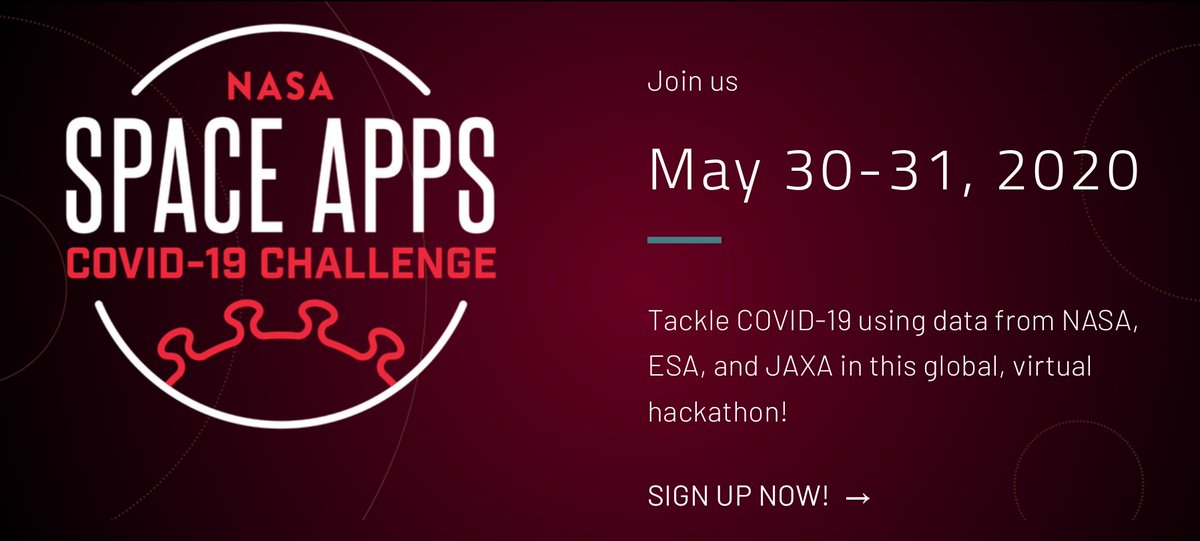 NASA
SPACE APPS
COVID-19 CHALLENGE

Join us

May 30-31, 2020

Tackle COVID-19 using data from NASA, ESA, and JAXA in this global, virtual hackathon!

SIGN UP NOW! →